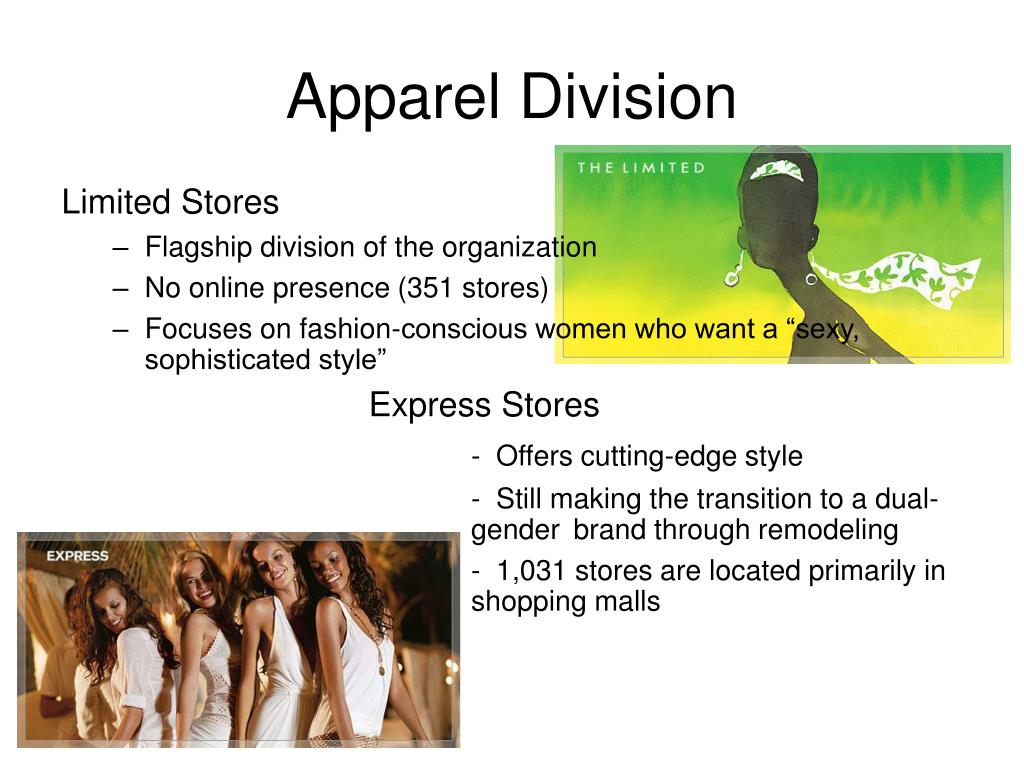 Apparel Division

THE LIMITED

Limited Stores

– Flagship division of the organization
– No online presence (351 stores)
– Focuses on fashion-conscious women who want a “sexy, sophisticated style”

Express Stores

- Offers cutting-edge style
- Still making the transition to a dual-gender brand through remodeling
- 1,031 stores are located primarily in shopping malls

EXPRESS